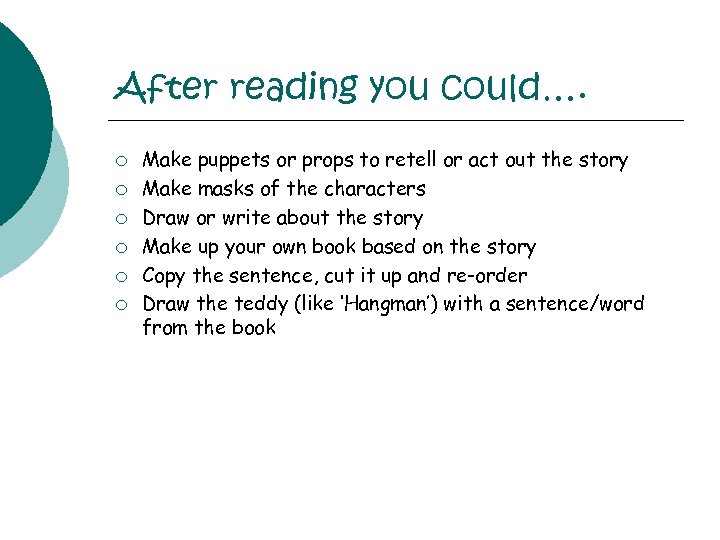 After reading you could….

○ Make puppets or props to retell or act out the story
○ Make masks of the characters
○ Draw or write about the story
○ Make up your own book based on the story
○ Copy the sentence, cut it up and re-order
○ Draw the teddy (like 'Hangman') with a sentence/word from the book